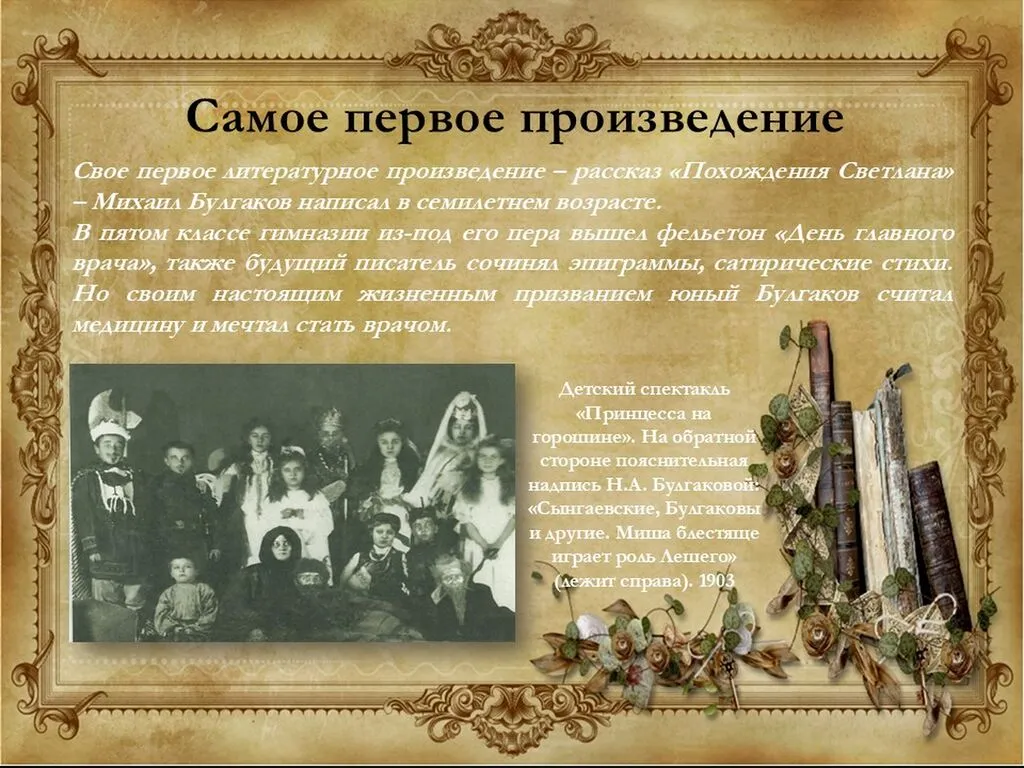 Самое первое произведение

Свое первое литературное произведение – рассказ «Похождения Светлана» – Михаил Булгаков написал в семилетнем возрасте.
В пятом классе гимназии из-под его пера вышел фельетон «День главного врача», также будущий писатель сочинял эпиграммы, сатирические стихи. Но своим настоящим жизненным призванием юный Булгаков считал медицину и мечтал стать врачом.

Детский спектакль «Принцесса на горошине». На обратной стороне пояснительная надпись Н.А. Булгаковой: «Сынгаевские, Булгаковы и другие. Миша блестяще играет роль Лешего» (лежит справа). 1903